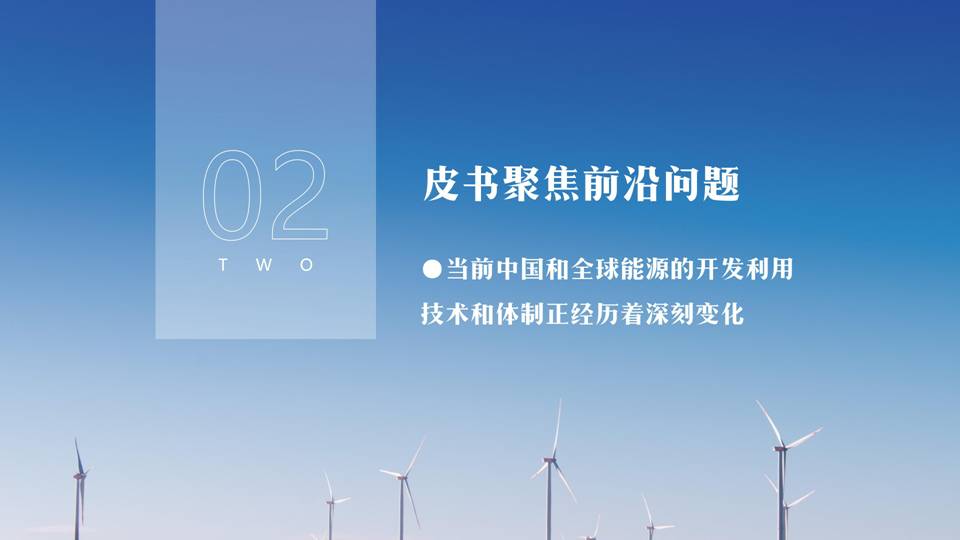 02
TWO

皮书聚焦前沿问题

●当前中国和全球能源的开发利用技术和体制正经历着深刻变化